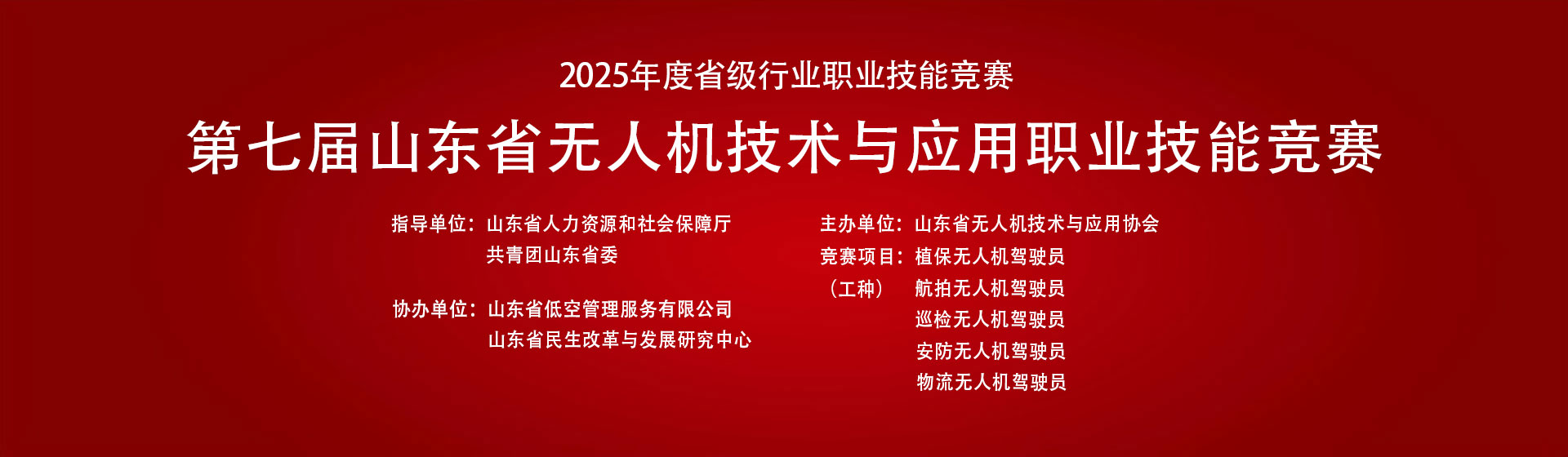 2025年度省级行业职业技能竞赛

第七届山东省无人机技术与应用职业技能竞赛

指导单位：山东省人力资源和社会保障厅
共青团山东省委

协办单位：山东省低空管理服务有限公司
山东省民生改革与发展研究中心

主办单位：山东省无人机技术与应用协会

竞赛项目：植保无人机驾驶员
（工种）　航拍无人机驾驶员
巡检无人机驾驶员
安防无人机驾驶员
物流无人机驾驶员